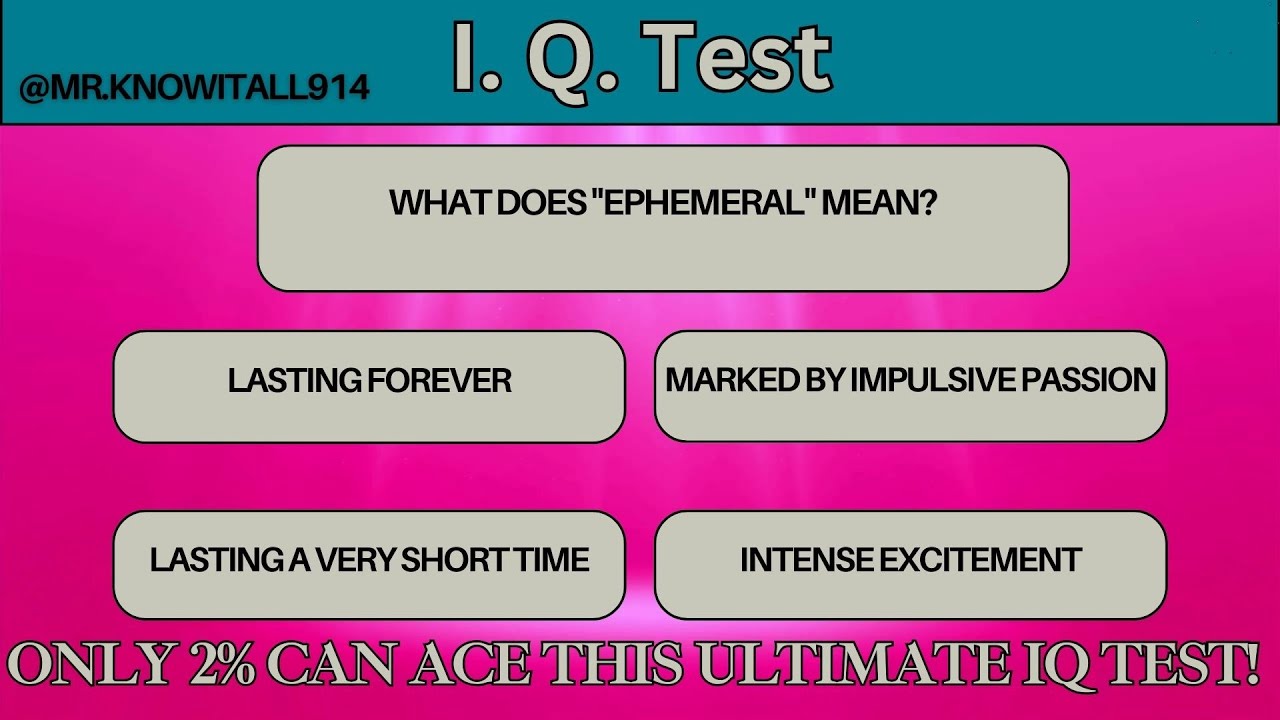 @MR.KNOWITALL914

I. Q. Test

WHAT DOES "EPHEMERAL" MEAN?

LASTING FOREVER

MARKED BY IMPULSIVE PASSION

LASTING A VERY SHORT TIME

INTENSE EXCITEMENT

ONLY 2% CAN ACE THIS ULTIMATE IQ TEST!